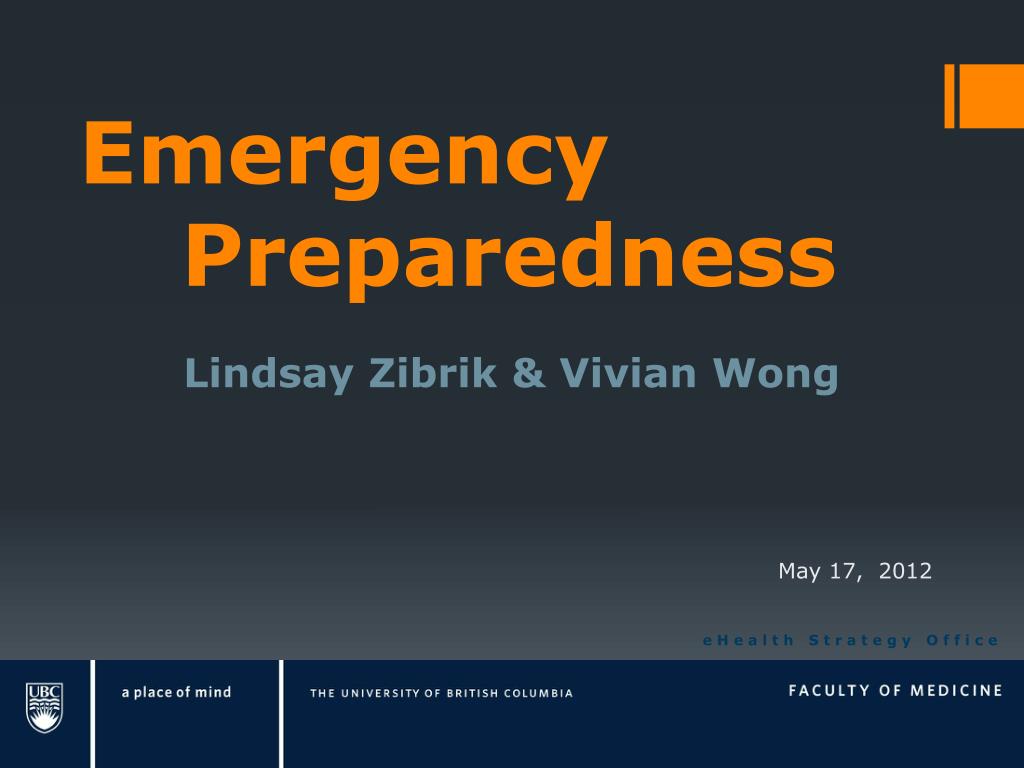 Emergency Preparedness

Lindsay Zibrik & Vivian Wong

May 17, 2012

eHealth Strategy Office

UBC

a place of mind

THE UNIVERSITY OF BRITISH COLUMBIA

FACULTY OF MEDICINE